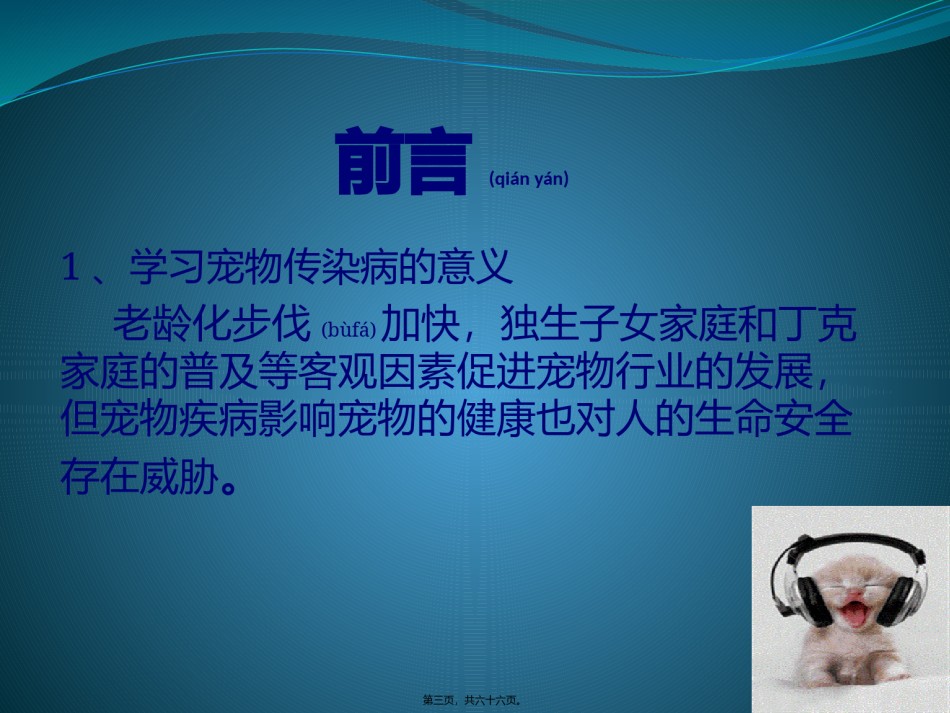 前言 (qián yán)

1 、学习宠物传染病的意义

老龄化步伐 (bùfá) 加快，独生子女家庭和丁克家庭的普及等客观因素促进宠物行业的发展，但宠物疾病影响宠物的健康也对人的生命安全存在威胁。

第三页，共六十六页。